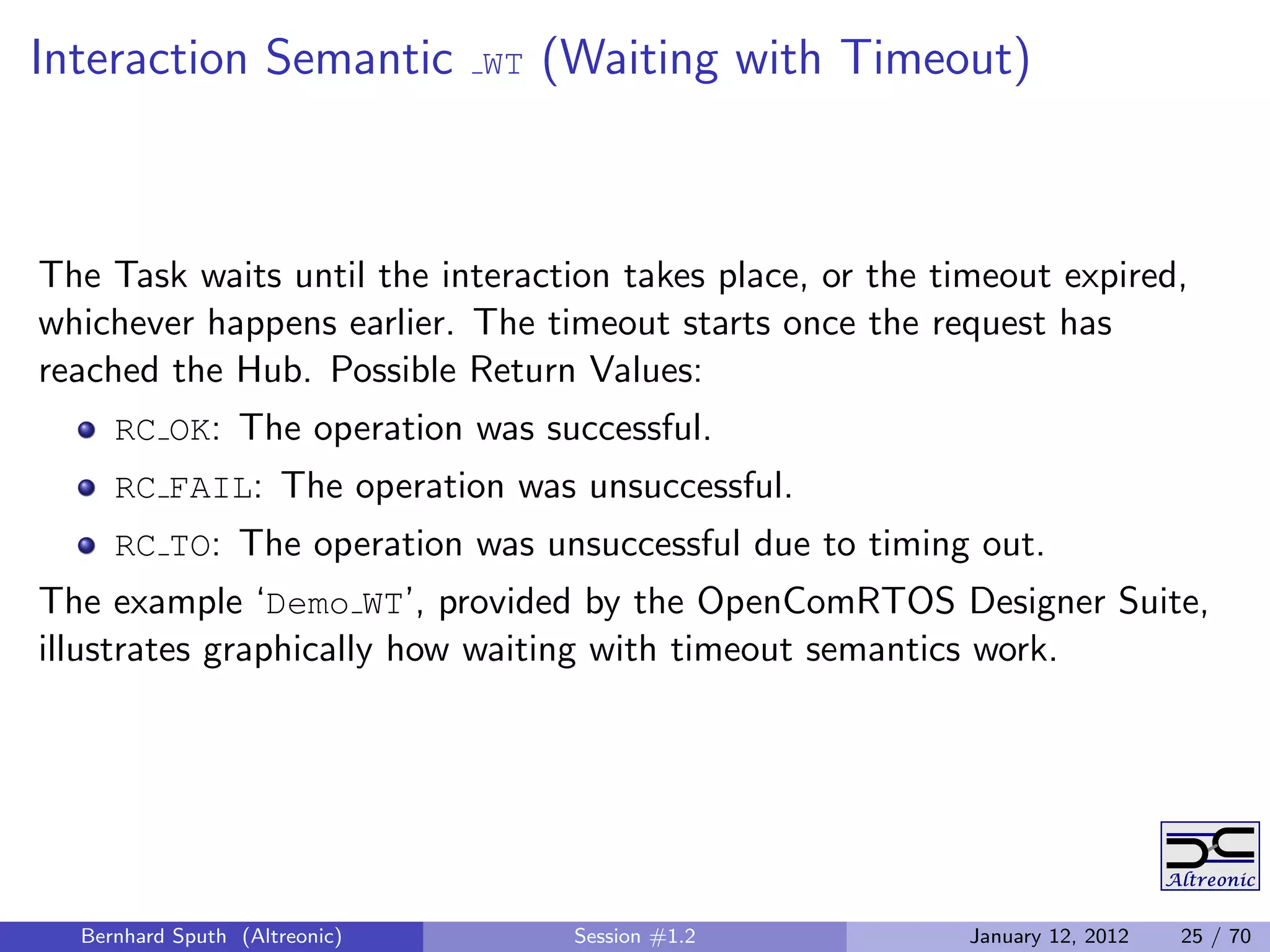 Interaction Semantic _WT (Waiting with Timeout)

The Task waits until the interaction takes place, or the timeout expired, whichever happens earlier. The timeout starts once the request has reached the Hub. Possible Return Values:

- RC_OK: The operation was successful.
- RC_FAIL: The operation was unsuccessful.
- RC_TO: The operation was unsuccessful due to timing out.

The example 'Demo_WT', provided by the OpenComRTOS Designer Suite, illustrates graphically how waiting with timeout semantics work.

Altreonic

Bernhard Sputh (Altreonic) Session #1.2 January 12, 2012 25 / 70